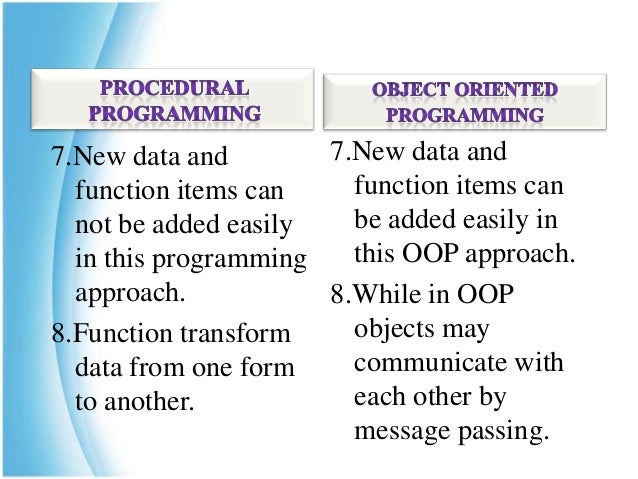 PROCEDURAL PROGRAMMING

7.New data and function items can not be added easily in this programming approach.

8.Function transform data from one form to another.

OBJECT ORIENTED PROGRAMMING

7.New data and function items can be added easily in this OOP approach.

8.While in OOP objects may communicate with each other by message passing.